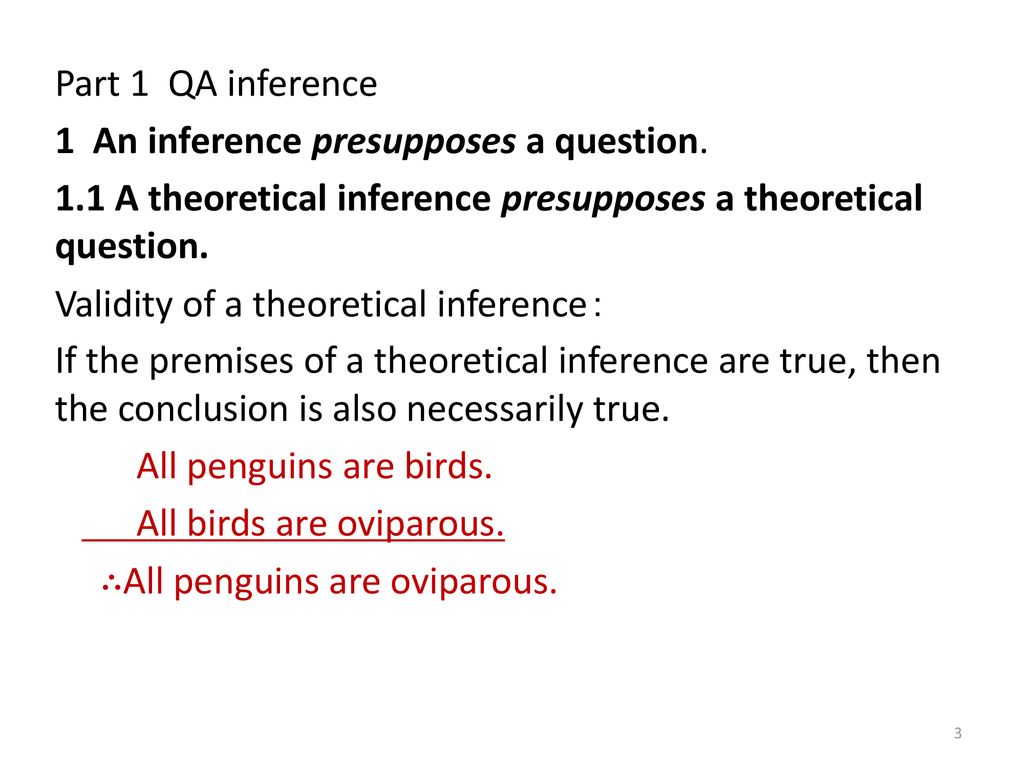 Part 1 QA inference

1 An inference presupposes a question.

1.1 A theoretical inference presupposes a theoretical question.

Validity of a theoretical inference：

If the premises of a theoretical inference are true, then the conclusion is also necessarily true.

All penguins are birds.

All birds are oviparous.

∴All penguins are oviparous.

3